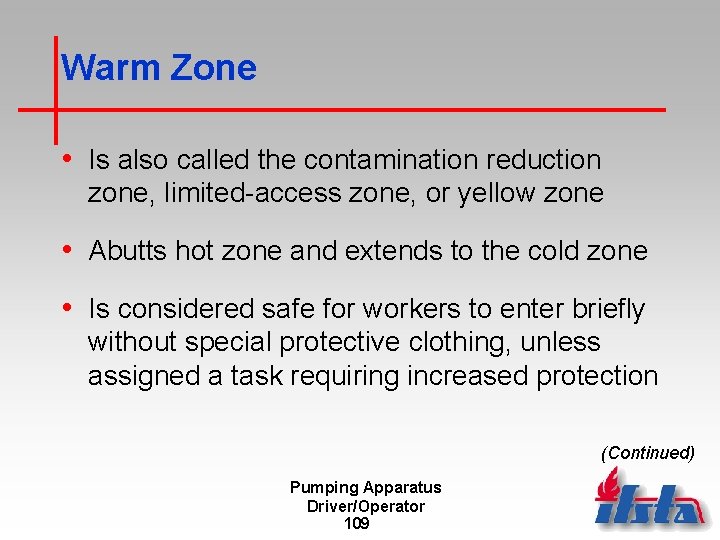 Warm Zone

• Is also called the contamination reduction zone, limited-access zone, or yellow zone

• Abutts hot zone and extends to the cold zone

• Is considered safe for workers to enter briefly without special protective clothing, unless assigned a task requiring increased protection

(Continued)

Pumping Apparatus
Driver/Operator
109

ifsta